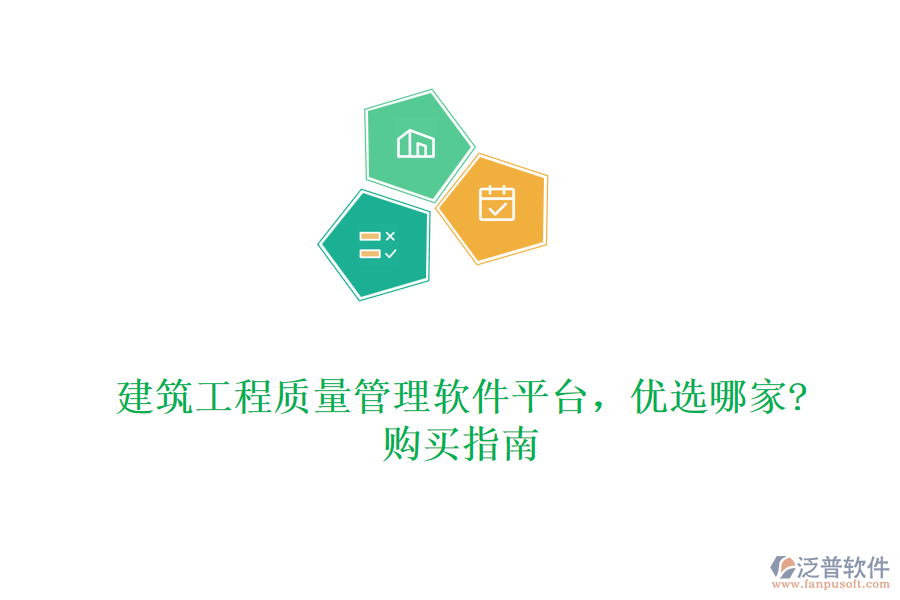 建筑工程质量管理软件平台，优选哪家?
购买指南

泛普软件
www.fanpusoft.com